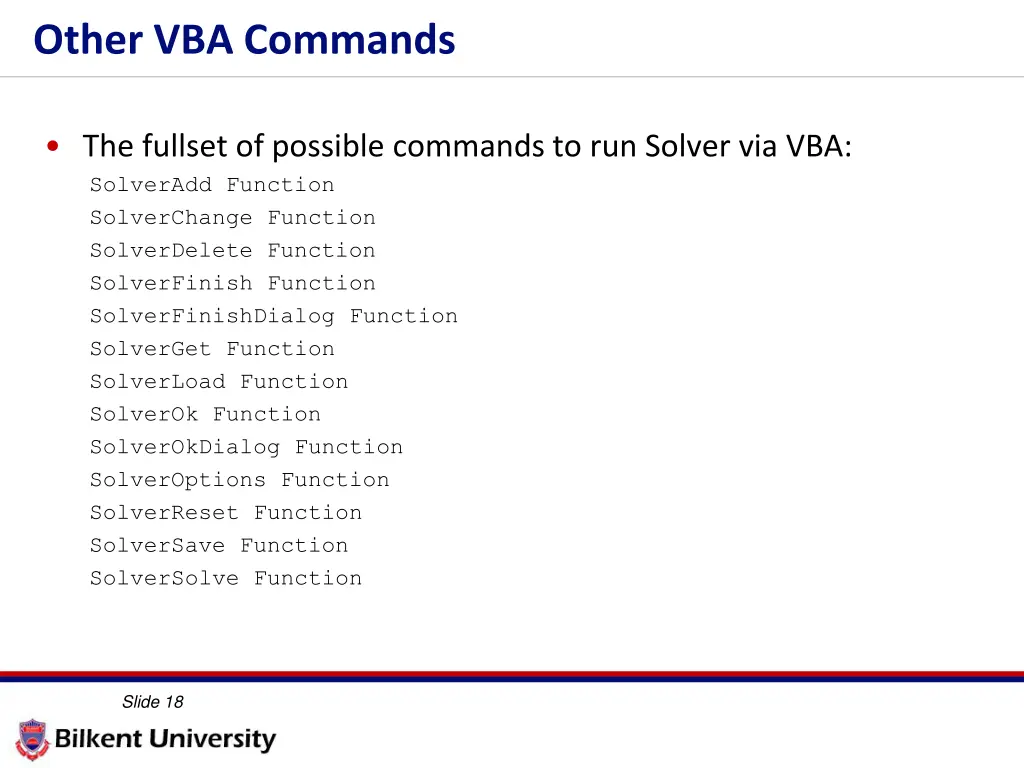 Other VBA Commands

• The fullset of possible commands to run Solver via VBA:
SolverAdd Function
SolverChange Function
SolverDelete Function
SolverFinish Function
SolverFinishDialog Function
SolverGet Function
SolverLoad Function
SolverOk Function
SolverOkDialog Function
SolverOptions Function
SolverReset Function
SolverSave Function
SolverSolve Function

Slide 18

Bilkent University